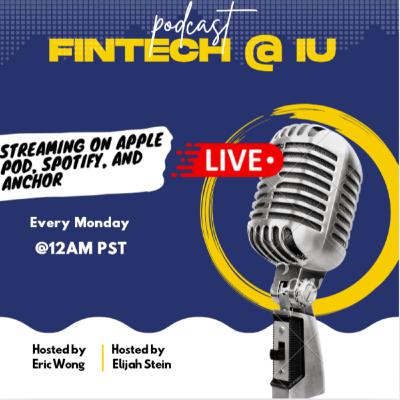 podcast
FINTECH @ IU

STREAMING ON APPLE POD, SPOTIFY, AND ANCHOR

LIVE

Every Monday
@12AM PST

Hosted by
Eric Wong

Hosted by
Elijah Stein